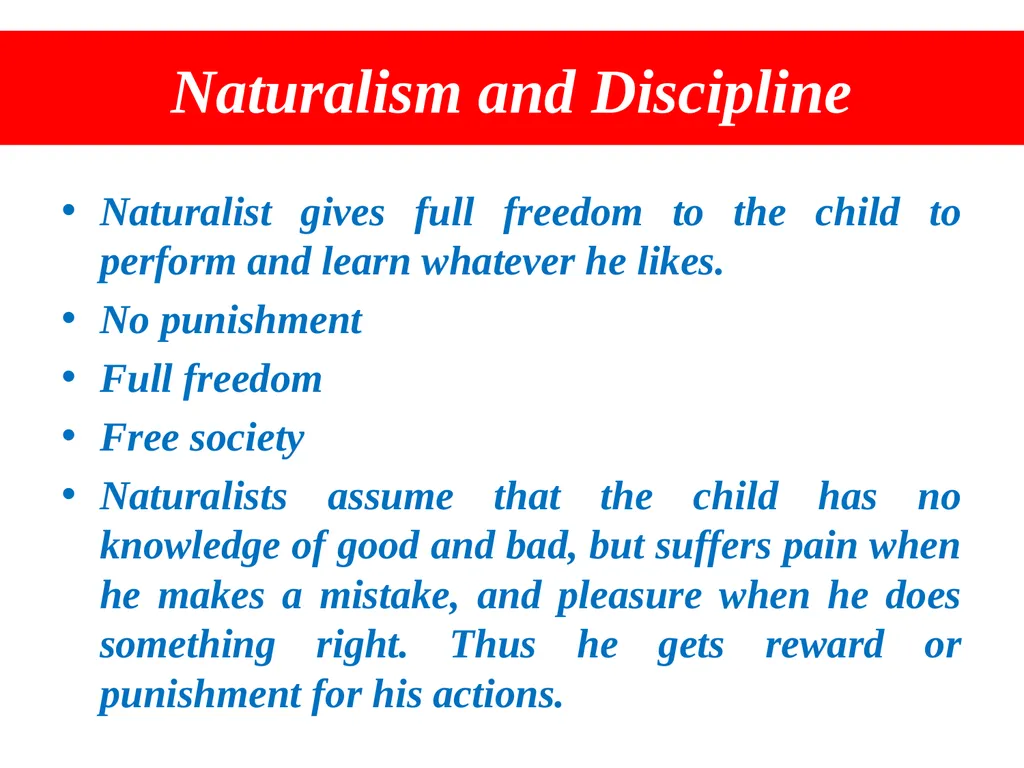 Naturalism and Discipline

• Naturalist gives full freedom to the child to perform and learn whatever he likes.
• No punishment
• Full freedom
• Free society
• Naturalists assume that the child has no knowledge of good and bad, but suffers pain when he makes a mistake, and pleasure when he does something right. Thus he gets reward or punishment for his actions.